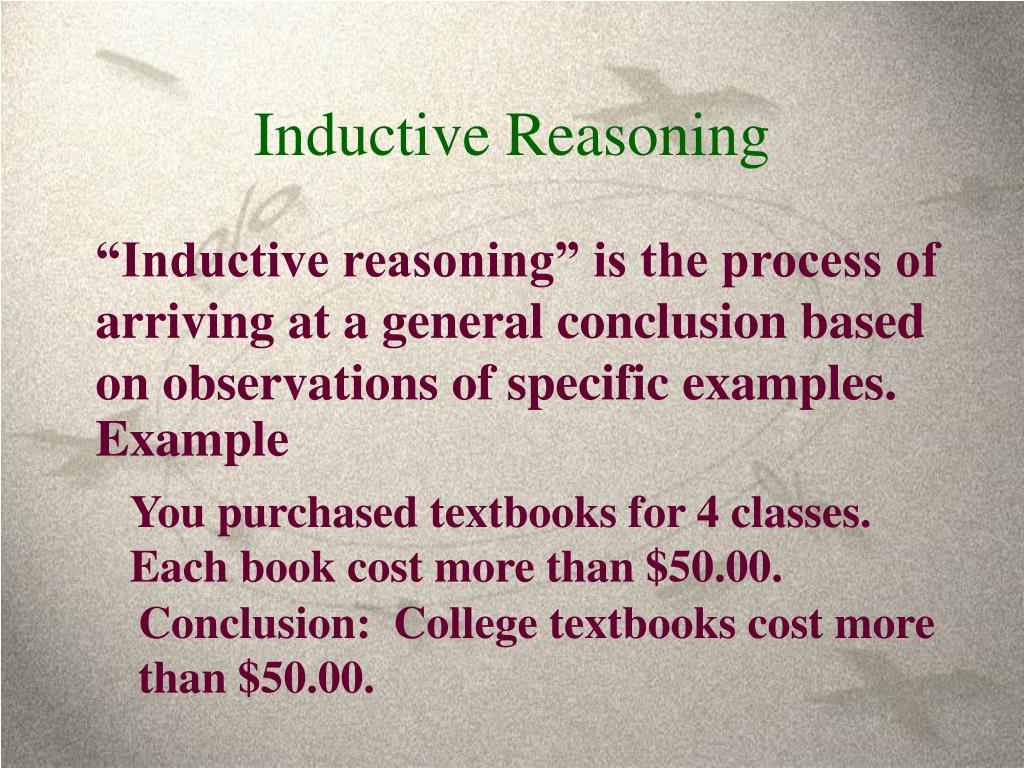 Inductive Reasoning

“Inductive reasoning” is the process of arriving at a general conclusion based on observations of specific examples.

Example

You purchased textbooks for 4 classes.
Each book cost more than \$50.00.
Conclusion: College textbooks cost more than \$50.00.